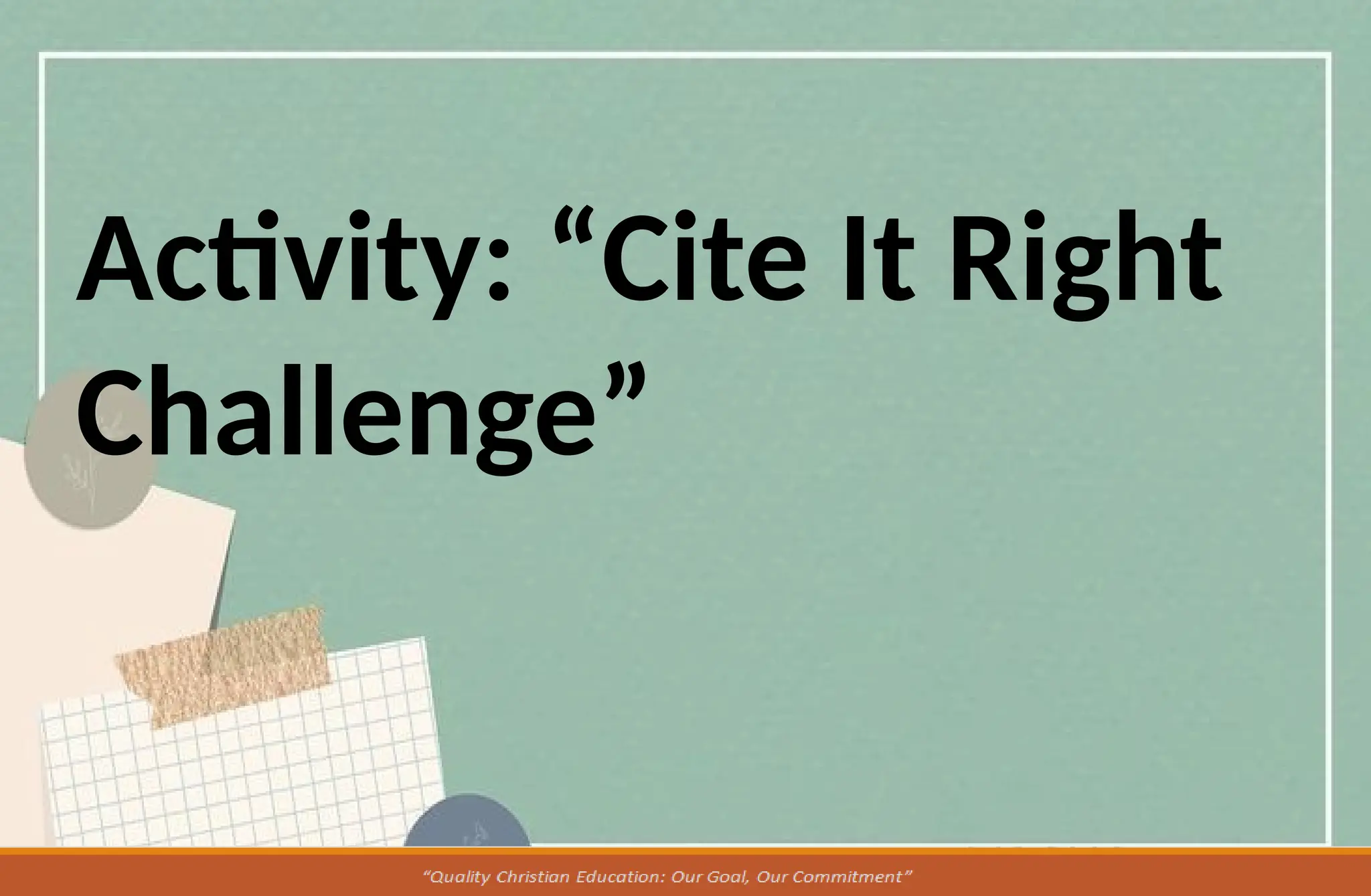 Activity: “Cite It Right Challenge”

“Quality Christian Education: Our Goal, Our Commitment”